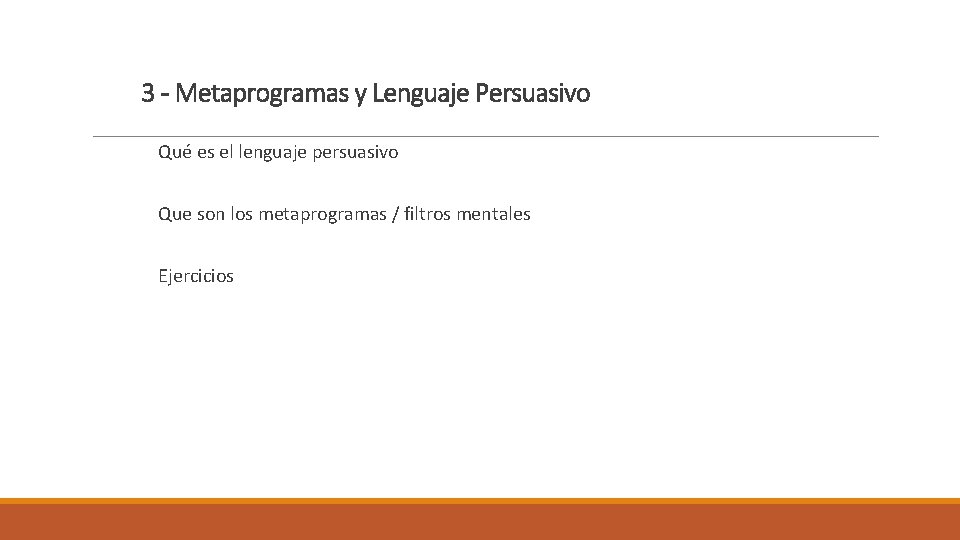 3 - Metaprogramas y Lenguaje Persuasivo

Qué es el lenguaje persuasivo

Que son los metaprogramas / filtros mentales

Ejercicios